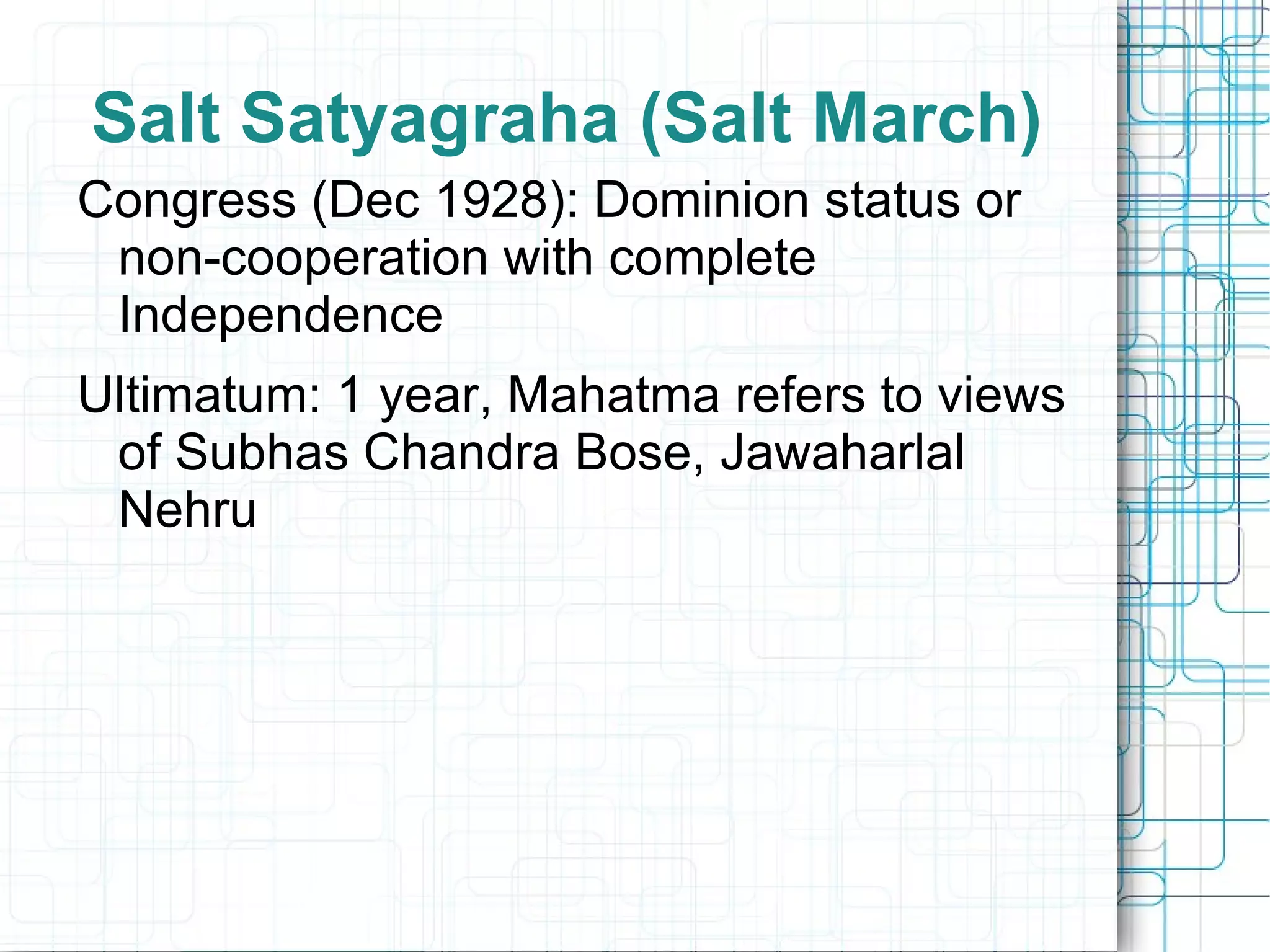 Salt Satyagraha (Salt March)

Congress (Dec 1928): Dominion status or non-cooperation with complete Independence

Ultimatum: 1 year, Mahatma refers to views of Subhas Chandra Bose, Jawaharlal Nehru